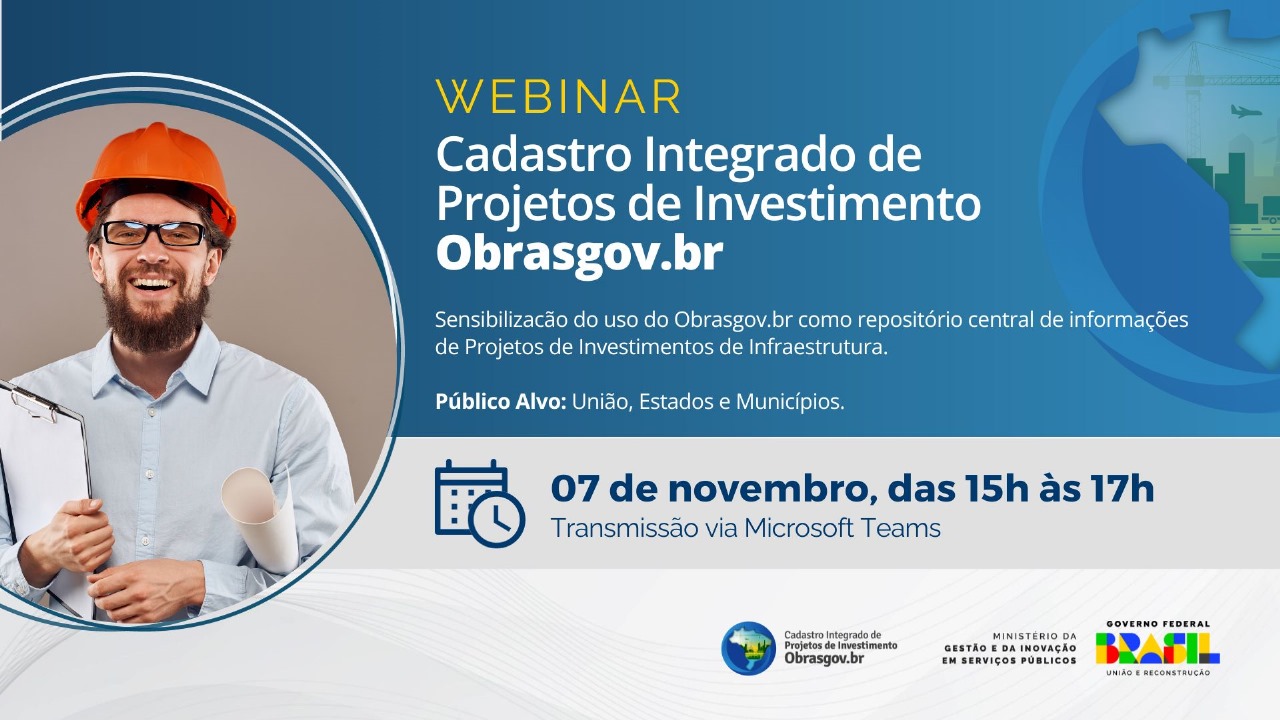 WEBINAR
Cadastro Integrado de Projetos de Investimento
Obrasgov.br

Sensibilizacão do uso do Obrasgov.br como repositório central de informações de Projetos de Investimentos de Infraestrutura.

Público Alvo: União, Estados e Municípios.

07 de novembro, das 15h às 17h
Transmissão via Microsoft Teams

Cadastro Integrado de Projetos de Investimento
Obrasgov.br

MINISTÉRIO DA GESTÃO E DA INOVAÇÃO EM SERVIÇOS PÚBLICOS

GOVERNO FEDERAL
BRASIL
UNIÃO E RECONSTRUÇÃO